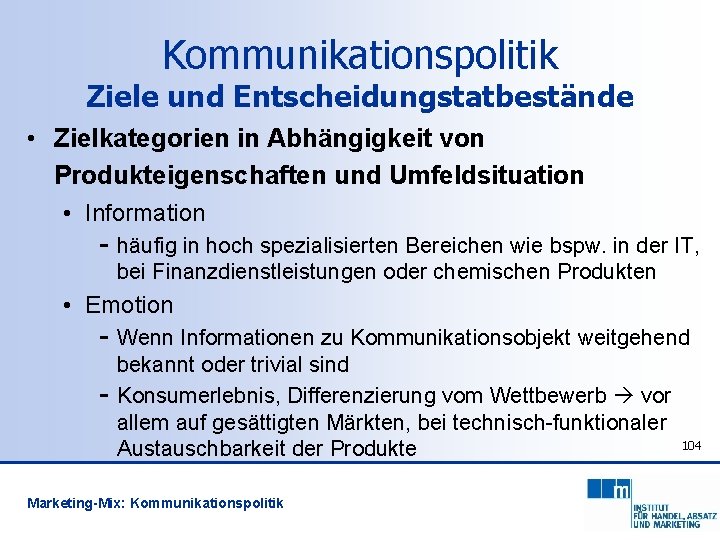 Kommunikationspolitik
Ziele und Entscheidungstatbestände

• Zielkategorien in Abhängigkeit von Produkteigenschaften und Umfeldsituation

• Information

- häufig in hoch spezialisierten Bereichen wie bspw. in der IT, bei Finanzdienstleistungen oder chemischen Produkten

• Emotion

- Wenn Informationen zu Kommunikationsobjekt weitgehend bekannt oder trivial sind

- Konsumerlebnis, Differenzierung vom Wettbewerb → vor allem auf gesättigten Märkten, bei technisch-funktionaler Austauschbarkeit der Produkte

104

Marketing-Mix: Kommunikationspolitik

m
INSTITUT
FÜR HANDEL, ABSATZ
UND MARKETING